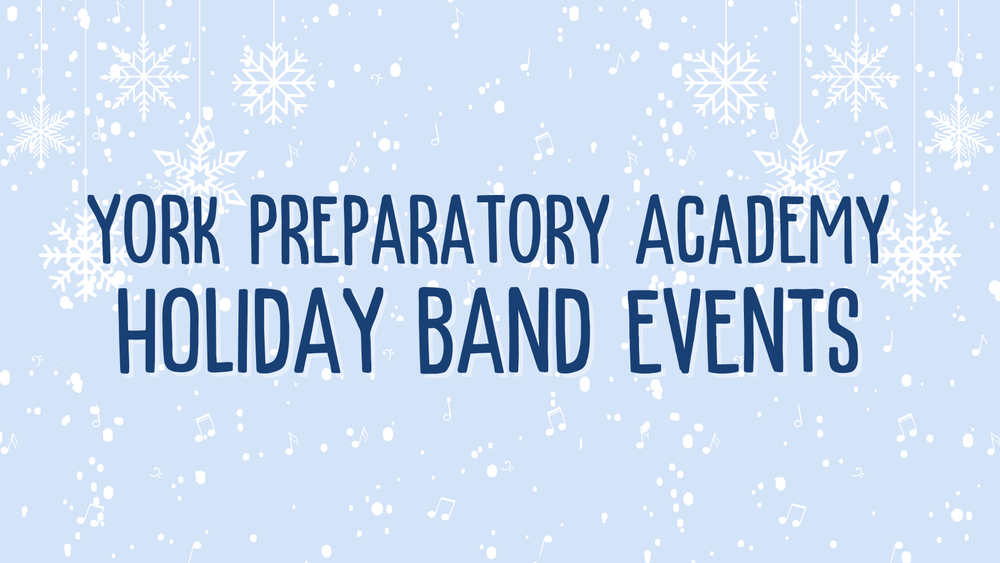 YORK PREPARATORY ACADEMY
HOLIDAY BAND EVENTS